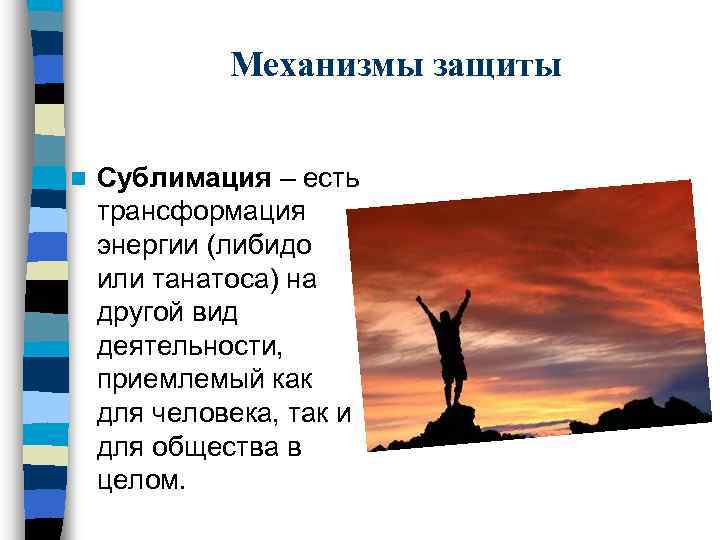 Механизмы защиты

Сублимация – есть трансформация энергии (либидо или танатоса) на другой вид деятельности, приемлемый как для человека, так и для общества в целом.